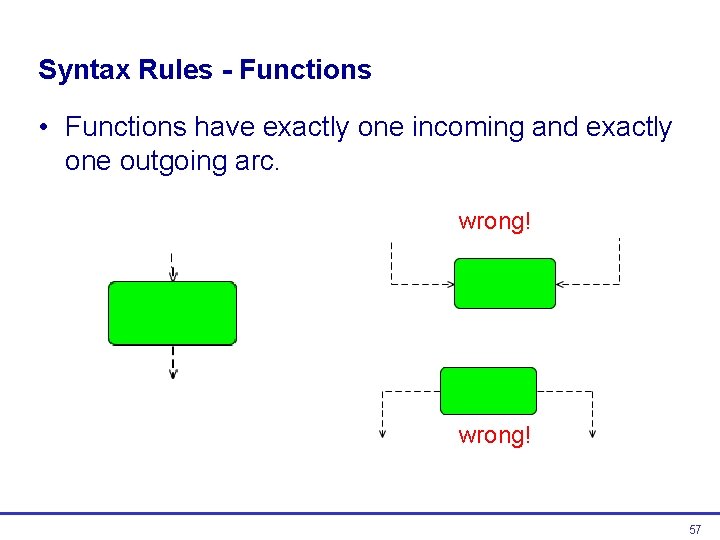 Syntax Rules - Functions

• Functions have exactly one incoming and exactly one outgoing arc.

wrong!

wrong!

57